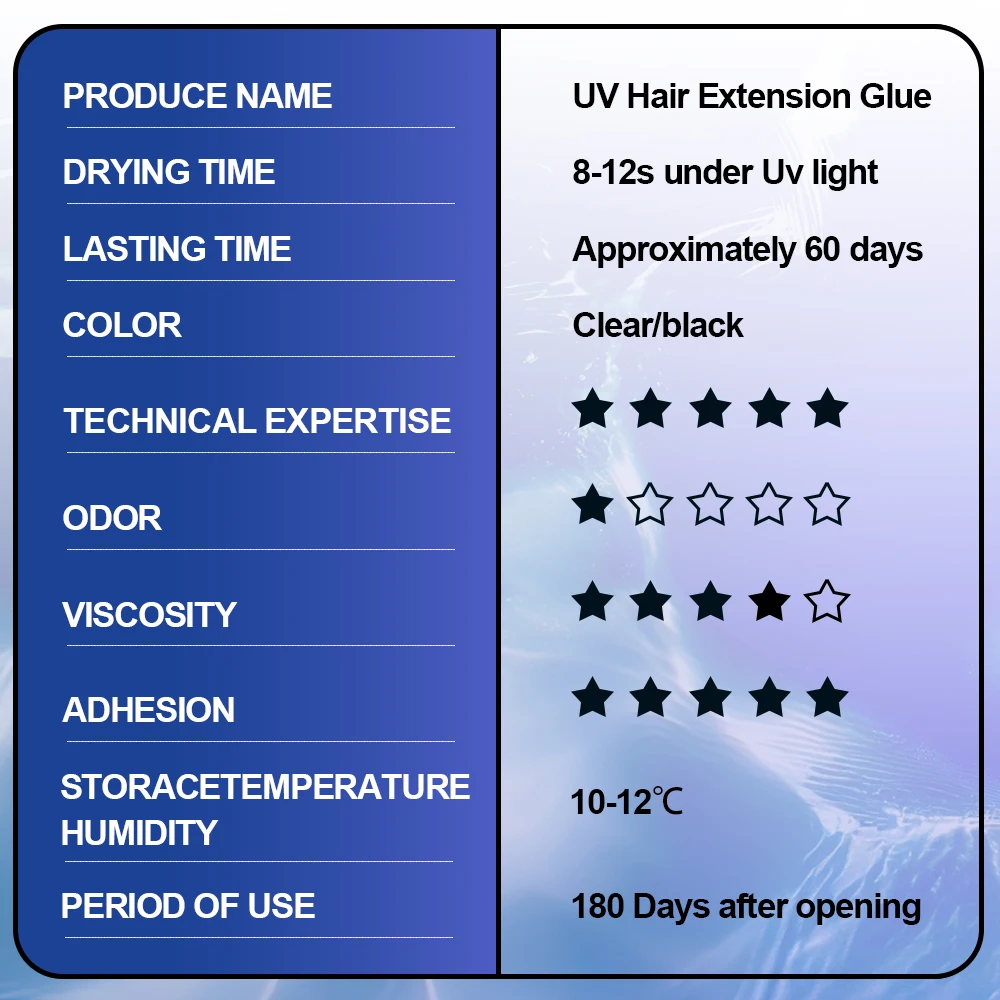 | PRODUCE NAME | UV Hair Extension Glue |
|---|---|
| DRYING TIME | 8-12s under Uv light |
| LASTING TIME | Approximately 60 days |
| COLOR | Clear/black |
| TECHNICAL EXPERTISE | ★★★★★ |
| ODOR | ★☆☆☆☆ |
| VISCOSITY | ★★★★☆ |
| ADHESION | ★★★★★ |
| STORACETEMPERATURE HUMIDITY | 10-12℃ |
| PERIOD OF USE | 180 Days after opening |